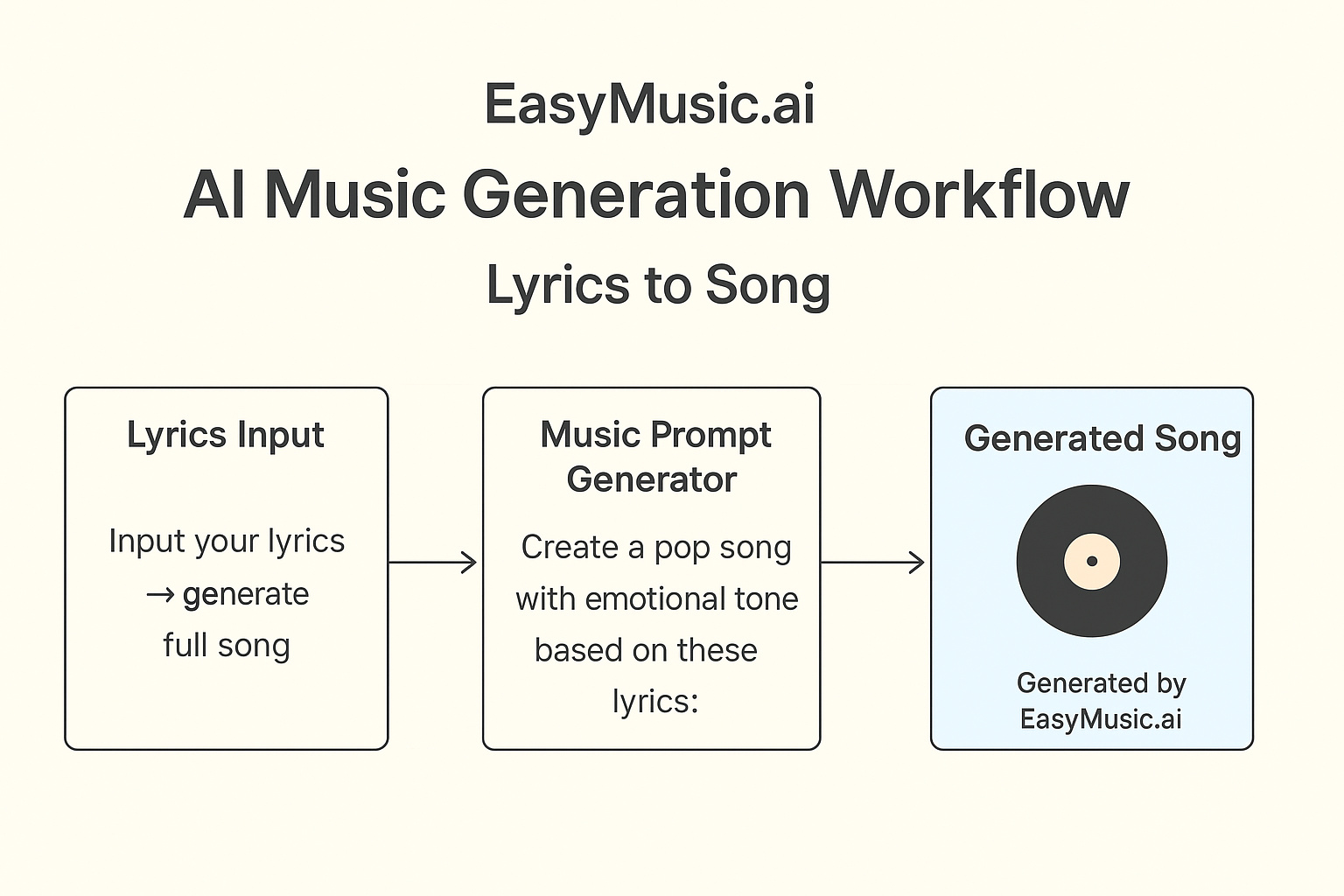 EasyMusic.ai

AI Music Generation Workflow

Lyrics to Song

Lyrics Input

Input your lyrics → generate full song

Music Prompt Generator

Create a pop song with emotional tone based on these lyrics:

Generated Song

Generated by EasyMusic.ai